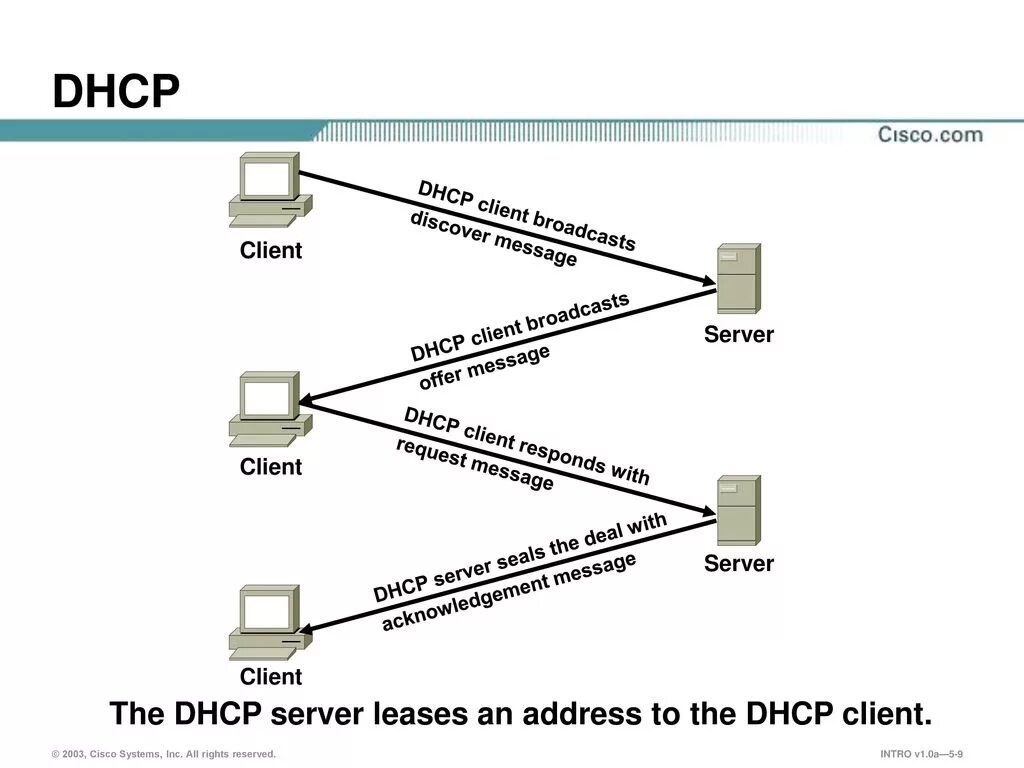 DHCP

Cisco.com

Client

DHCP client broadcasts discover message

Server

DHCP client broadcasts offer message

Client

DHCP client responds with request message

Server

DHCP server seals the deal with acknowledgement message

Client

The DHCP server leases an address to the DHCP client.

© 2003, Cisco Systems, Inc. All rights reserved.

INTRO v1.0a—5-9